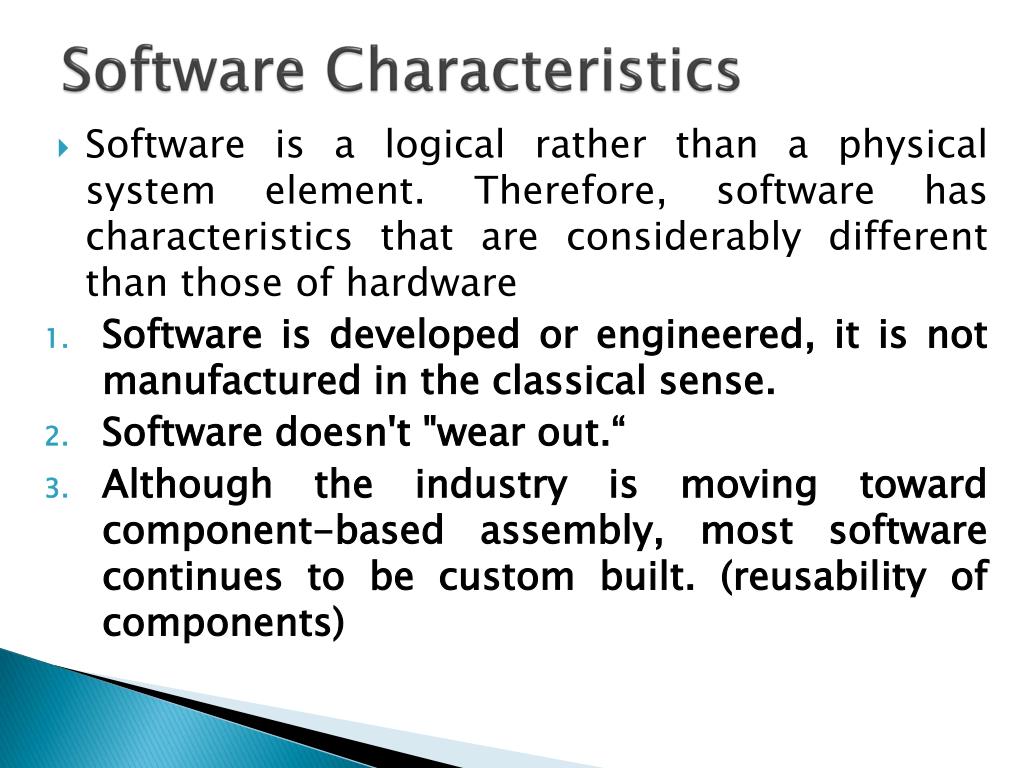 Software Characteristics

Software is a logical rather than a physical system element. Therefore, software has characteristics that are considerably different than those of hardware

1. Software is developed or engineered, it is not manufactured in the classical sense.
2. Software doesn't "wear out.“
3. Although the industry is moving toward component-based assembly, most software continues to be custom built. (reusability of components)